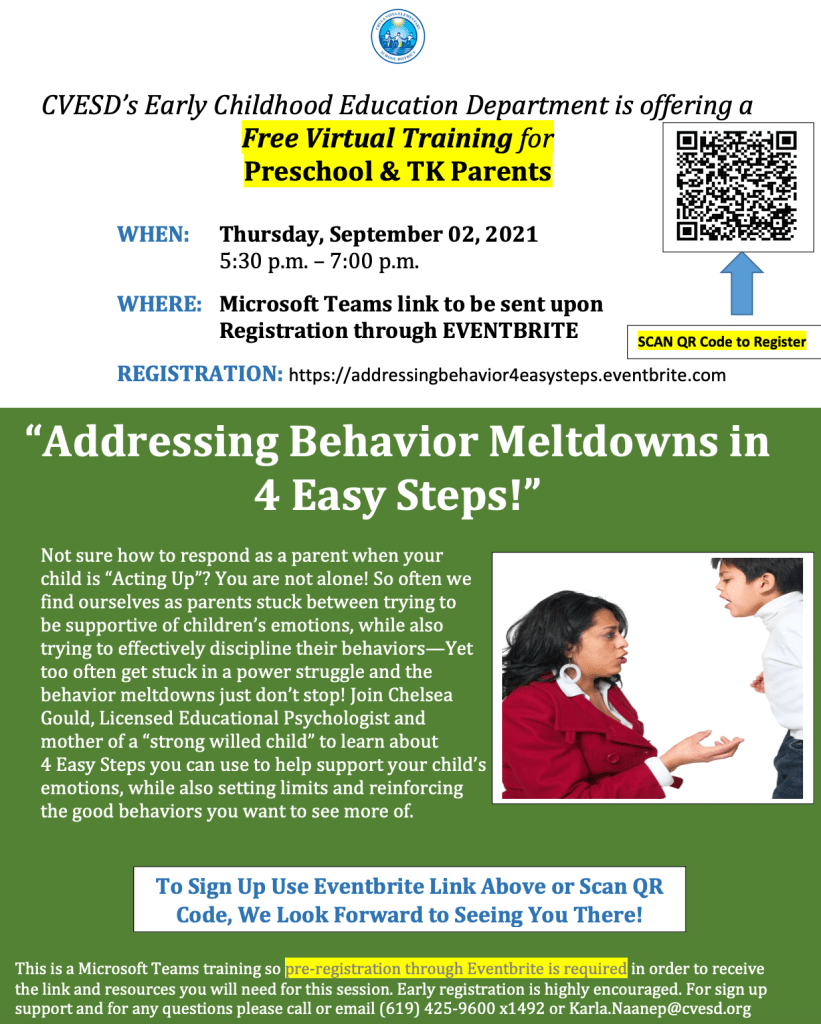 CVESD's Early Childhood Education Department is offering a
Free Virtual Training for
Preschool & TK Parents

WHEN: Thursday, September 02, 2021
5:30 p.m. – 7:00 p.m.

WHERE: Microsoft Teams link to be sent upon Registration through EVENTBRITE

SCAN QR Code to Register

REGISTRATION: https://addressingbehavior4easysteps.eventbrite.com

"Addressing Behavior Meltdowns in 4 Easy Steps!"

Not sure how to respond as a parent when your child is "Acting Up"? You are not alone! So often we find ourselves as parents stuck between trying to be supportive of children's emotions, while also trying to effectively discipline their behaviors—Yet too often get stuck in a power struggle and the behavior meltdowns just don't stop! Join Chelsea Gould, Licensed Educational Psychologist and mother of a "strong willed child" to learn about 4 Easy Steps you can use to help support your child's emotions, while also setting limits and reinforcing the good behaviors you want to see more of.

To Sign Up Use Eventbrite Link Above or Scan QR Code, We Look Forward to Seeing You There!

This is a Microsoft Teams training so pre-registration through Eventbrite is required in order to receive the link and resources you will need for this session. Early registration is highly encouraged. For sign up support and for any questions please call or email (619) 425-9600 x1492 or Karla.Naanep@cvesd.org